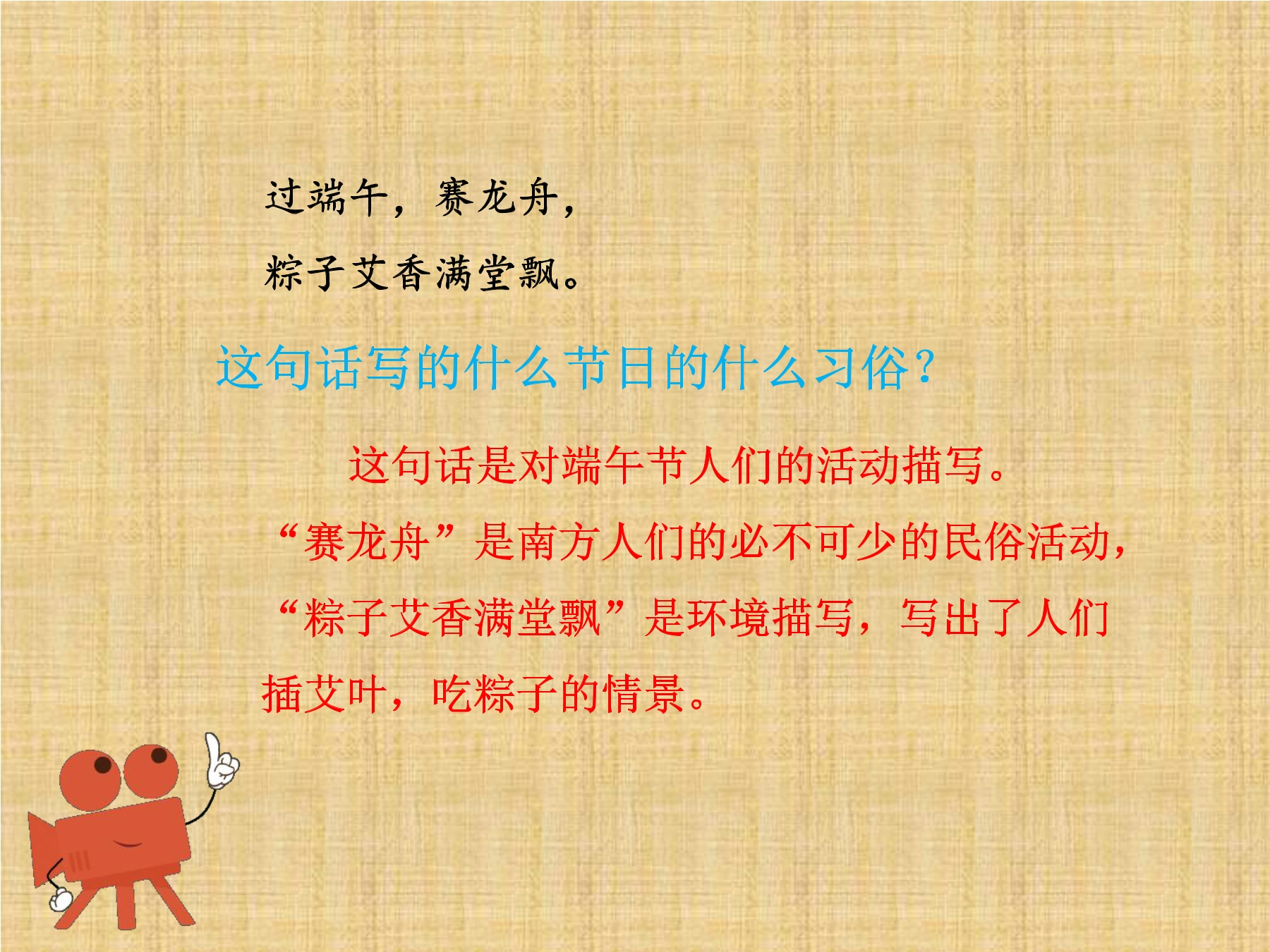 过端午，赛龙舟，
粽子艾香满堂飘。

这句话写的什么节日的什么习俗？

这句话是对端午节人们的活动描写。“赛龙舟”是南方人们的必不可少的民俗活动，“粽子艾香满堂飘”是环境描写，写出了人们插艾叶，吃粽子的情景。